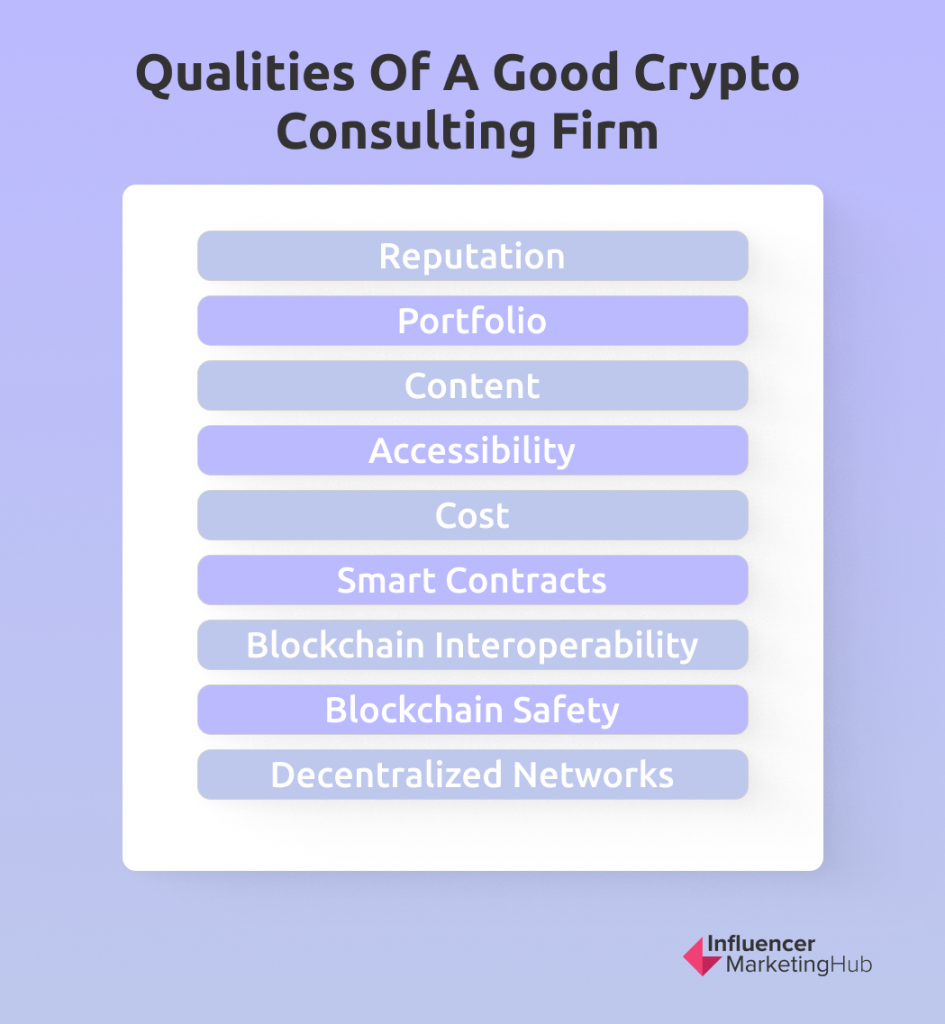 Qualities Of A Good Crypto Consulting Firm

Reputation

Portfolio

Content

Accessibility

Cost

Smart Contracts

Blockchain Interoperability

Blockchain Safety

Decentralized Networks

Influencer MarketingHub